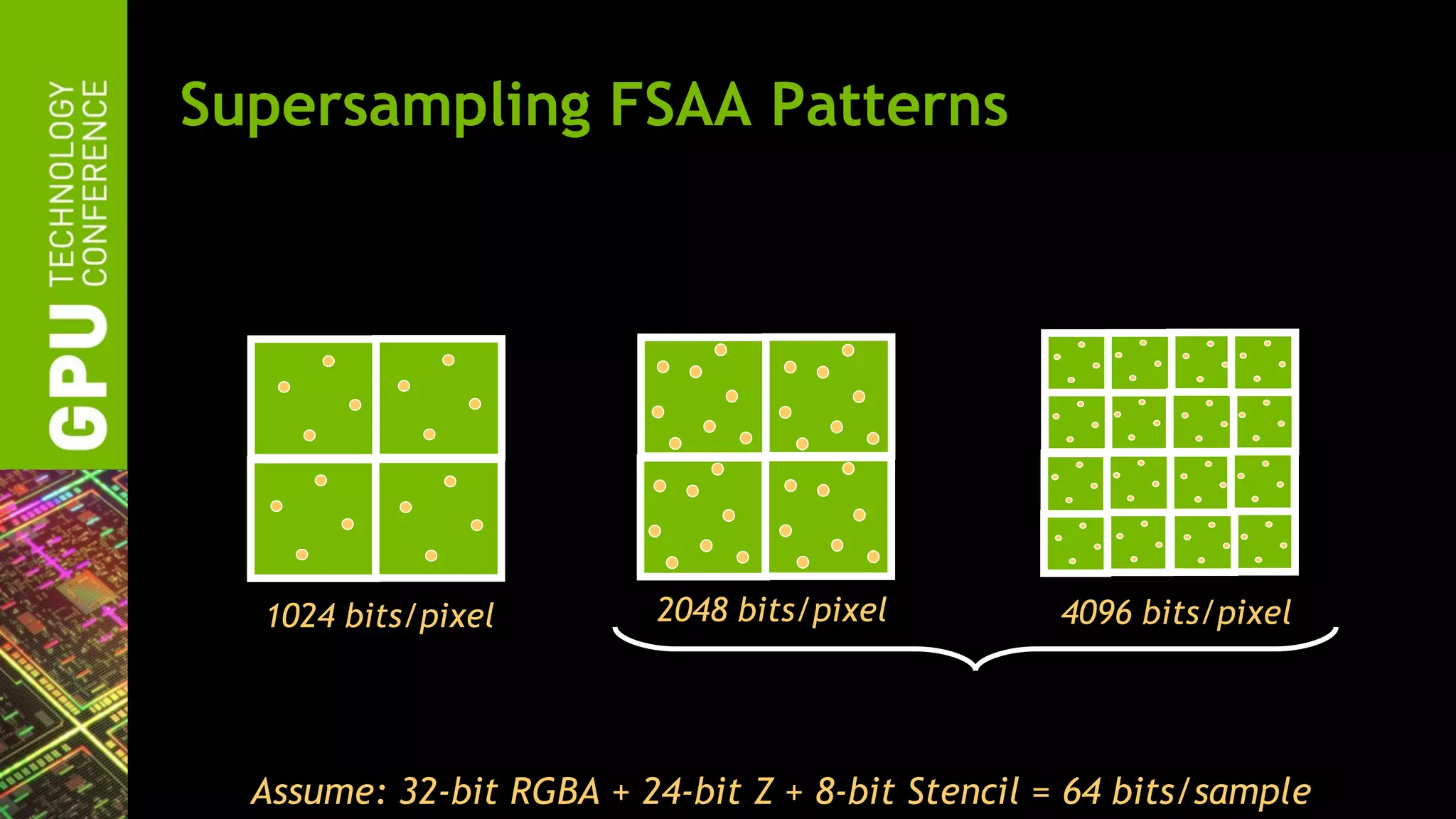 GPU TECHNOLOGY CONFERENCE

Supersampling FSAA Patterns

1024 bits/pixel

2048 bits/pixel

4096 bits/pixel

Assume: 32-bit RGBA + 24-bit Z + 8-bit Stencil = 64 bits/sample